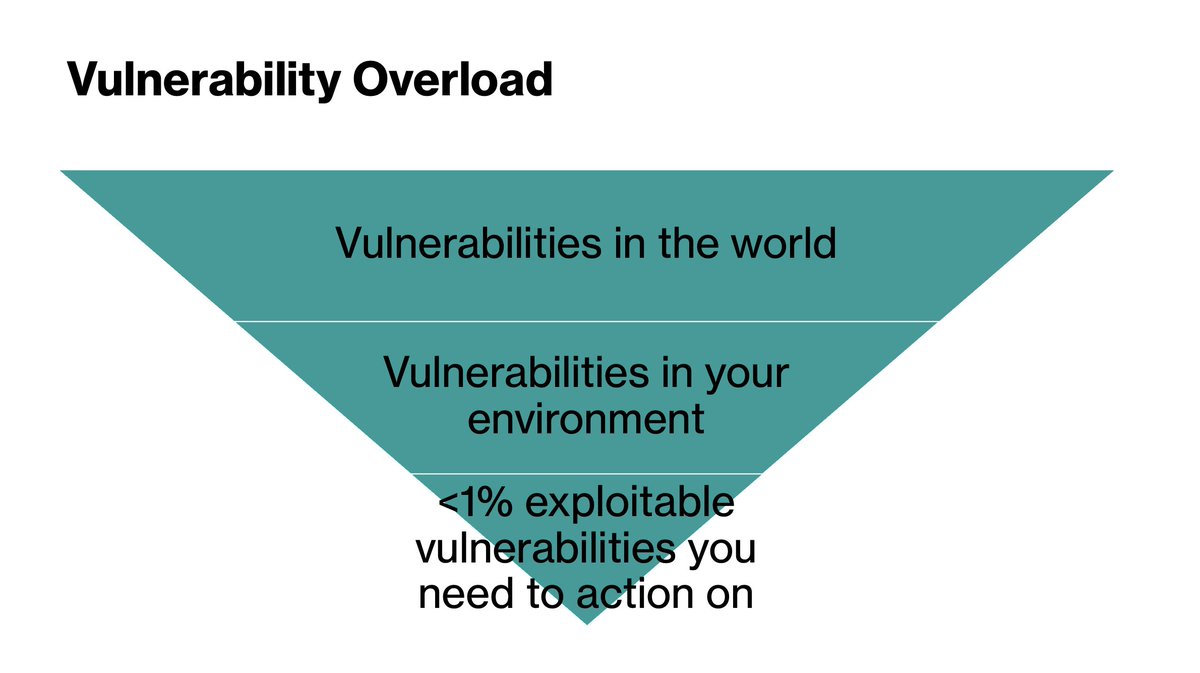 Vulnerability Overload

Vulnerabilities in the world

Vulnerabilities in your environment

<1% exploitable vulnerabilities you need to action on